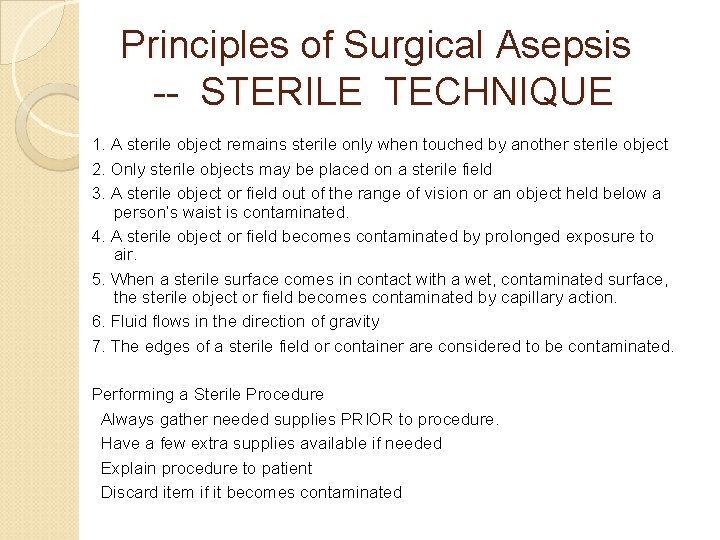 Principles of Surgical Asepsis -- STERILE TECHNIQUE

1. A sterile object remains sterile only when touched by another sterile object
2. Only sterile objects may be placed on a sterile field
3. A sterile object or field out of the range of vision or an object held below a person's waist is contaminated.
4. A sterile object or field becomes contaminated by prolonged exposure to air.
5. When a sterile surface comes in contact with a wet, contaminated surface, the sterile object or field becomes contaminated by capillary action.
6. Fluid flows in the direction of gravity
7. The edges of a sterile field or container are considered to be contaminated.

Performing a Sterile Procedure
Always gather needed supplies PRIOR to procedure.
Have a few extra supplies available if needed
Explain procedure to patient
Discard item if it becomes contaminated